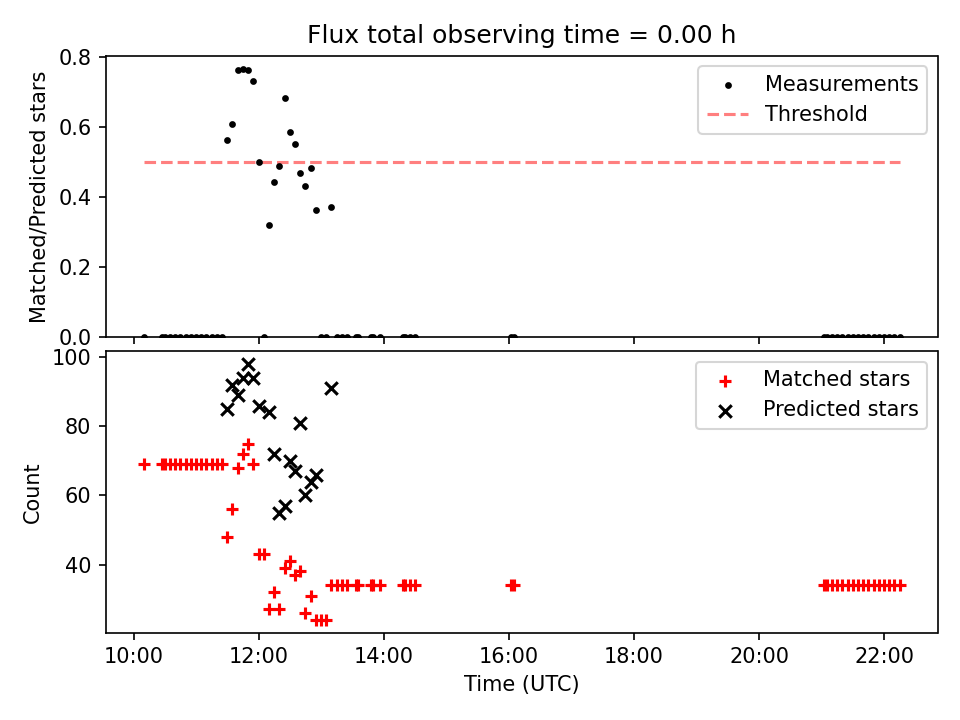 Flux total observing time = 0.00 h

Matched/Predicted stars

0.8
0.6
0.4
0.2
0.0

Measurements
Threshold

Count

100
80
60
40

Matched stars
Predicted stars

10:00
12:00
14:00
16:00
18:00
20:00
22:00

Time (UTC)